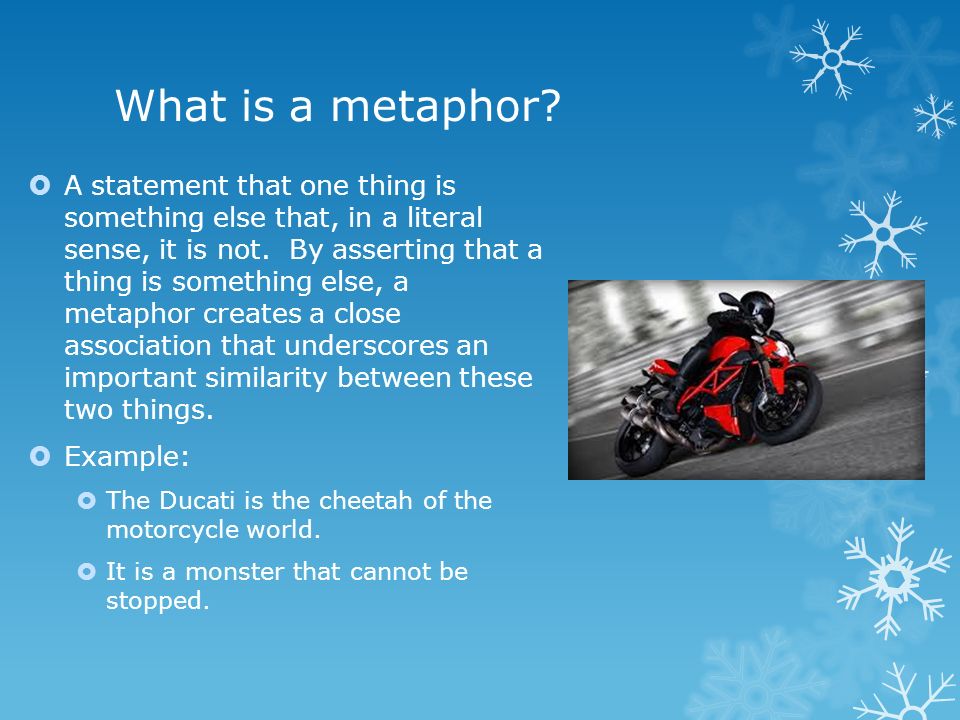 What is a metaphor?

A statement that one thing is something else that, in a literal sense, it is not. By asserting that a thing is something else, a metaphor creates a close association that underscores an important similarity between these two things.

Example:

The Ducati is the cheetah of the motorcycle world.

It is a monster that cannot be stopped.